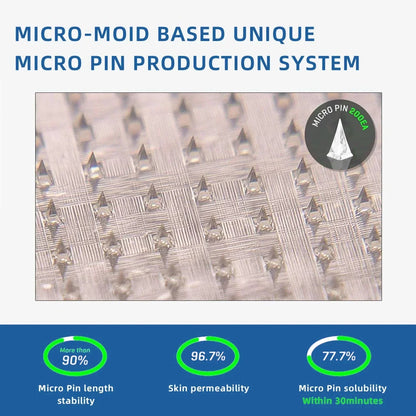 MICRO-MOID BASED UNIQUE
MICRO PIN PRODUCTION SYSTEM

MICRO PIN 200EA

More than
90%

Micro Pin length stability

96.7%

Skin permeability

77.7%

Micro Pin solubility
Within 30minutes